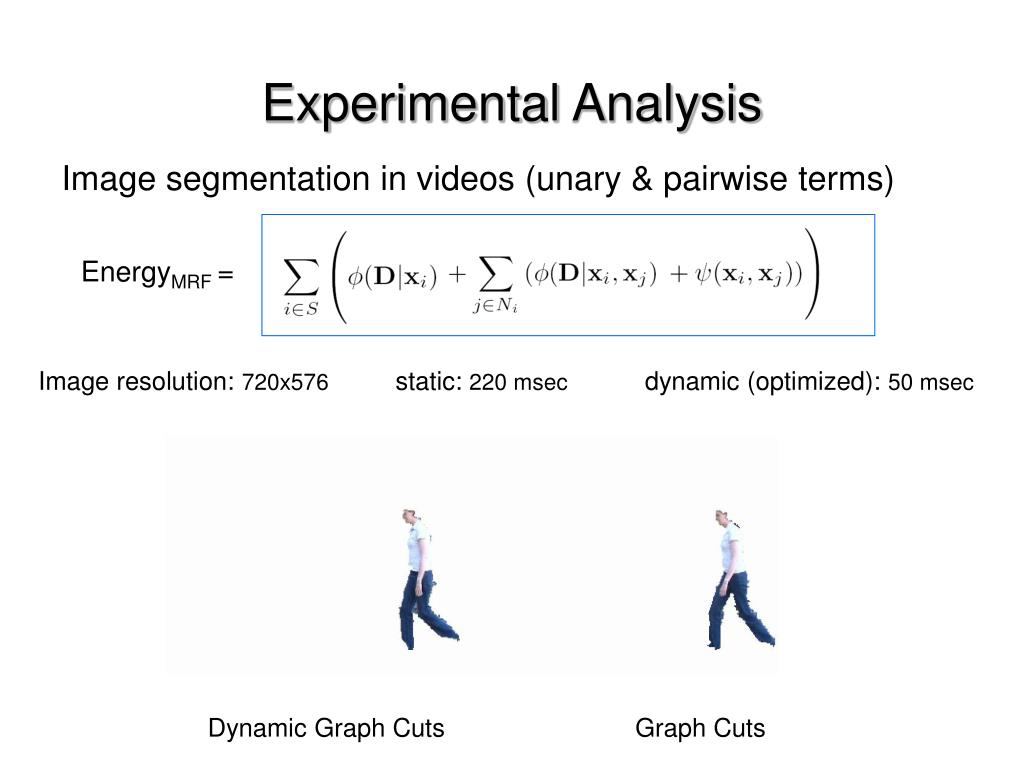 Experimental Analysis

Image segmentation in videos (unary & pairwise terms)

Energy$_{MRF}$ = $\sum_{i \in S} \left( \phi(\mathbf{D}|\mathbf{x}_i) + \sum_{j \in N_i} (\phi(\mathbf{D}|\mathbf{x}_i, \mathbf{x}_j) + \psi(\mathbf{x}_i, \mathbf{x}_j)) \right)$

Image resolution: 720x576 static: 220 msec dynamic (optimized): 50 msec

Dynamic Graph Cuts

Graph Cuts